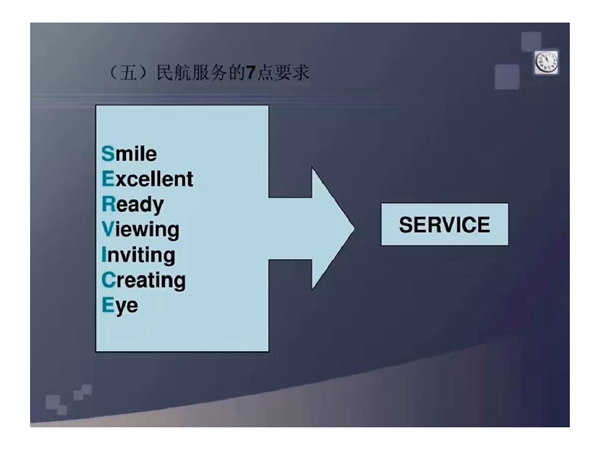 （五）民航服务的7点要求

Smile
Excellent
Ready
Viewing
Inviting
Creating
Eye

SERVICE